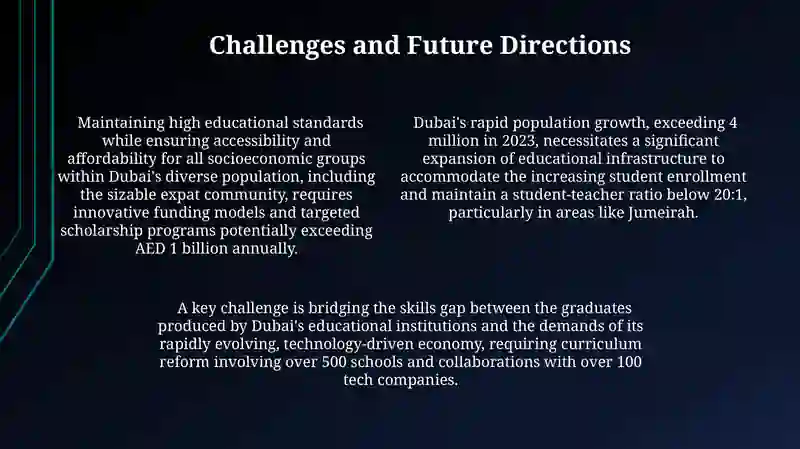 Challenges and Future Directions

Maintaining high educational standards while ensuring accessibility and affordability for all socioeconomic groups within Dubai's diverse population, including the sizable expat community, requires innovative funding models and targeted scholarship programs potentially exceeding AED 1 billion annually.

Dubai's rapid population growth, exceeding 4 million in 2023, necessitates a significant expansion of educational infrastructure to accommodate the increasing student enrollment and maintain a student-teacher ratio below 20:1, particularly in areas like Jumeirah.

A key challenge is bridging the skills gap between the graduates produced by Dubai's educational institutions and the demands of its rapidly evolving, technology-driven economy, requiring curriculum reform involving over 500 schools and collaborations with over 100 tech companies.